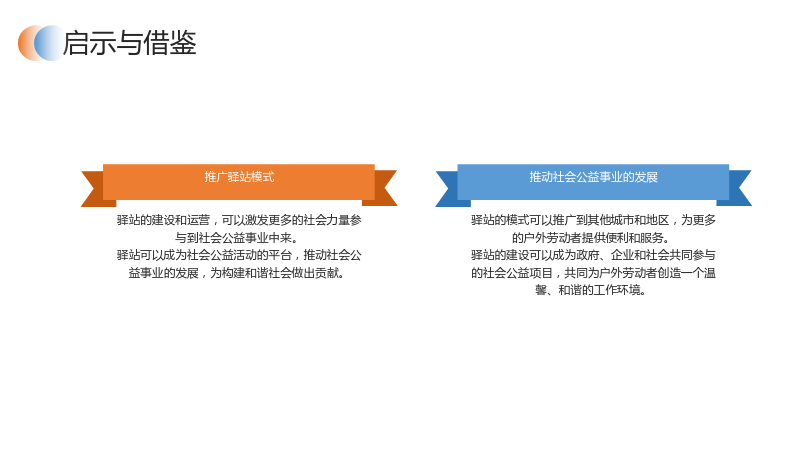 启示与借鉴

推广驿站模式

驿站的建设和运营，可以激发更多的社会力量参与到社会公益事业中来。

驿站可以成为社会公益活动的平台，推动社会公益事业的发展，为构建和谐社会做出贡献。

推动社会公益事业的发展

驿站的模式可以推广到其他城市和地区，为更多的户外劳动者提供便利和服务。

驿站的建设可以成为政府、企业和社会共同参与的社会公益项目，共同为户外劳动者创造一个温馨、和谐的工作环境。